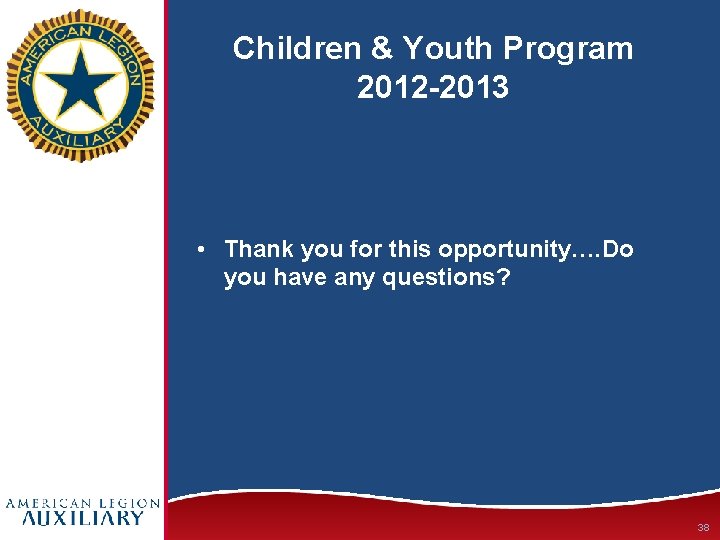 AMERICAN LEGION
AUXILIARY

Children & Youth Program
2012-2013

• Thank you for this opportunity….Do you have any questions?

AMERICAN LEGION
AUXILIARY

38